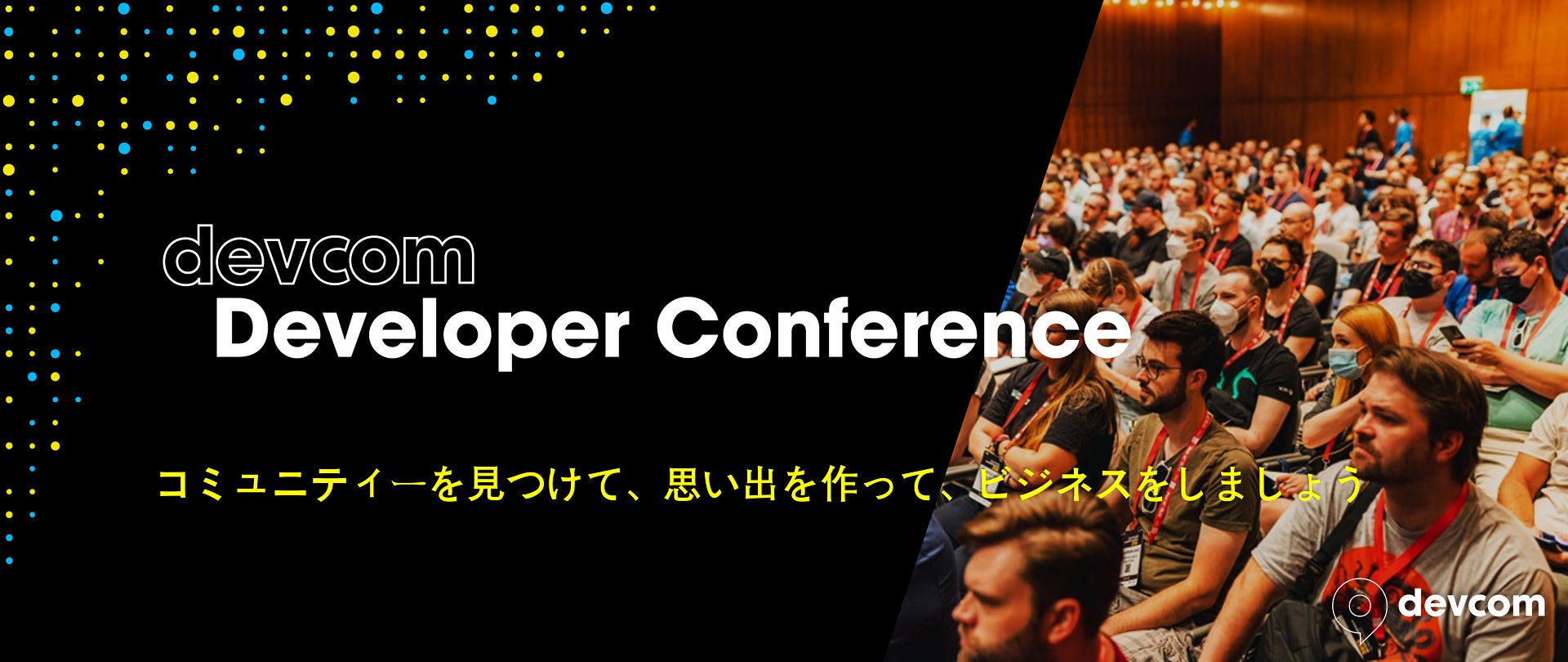 devcom
Developer Conference

コミュニティーを見つけて、思い出を作って、ビジネスをしましょう

devcom